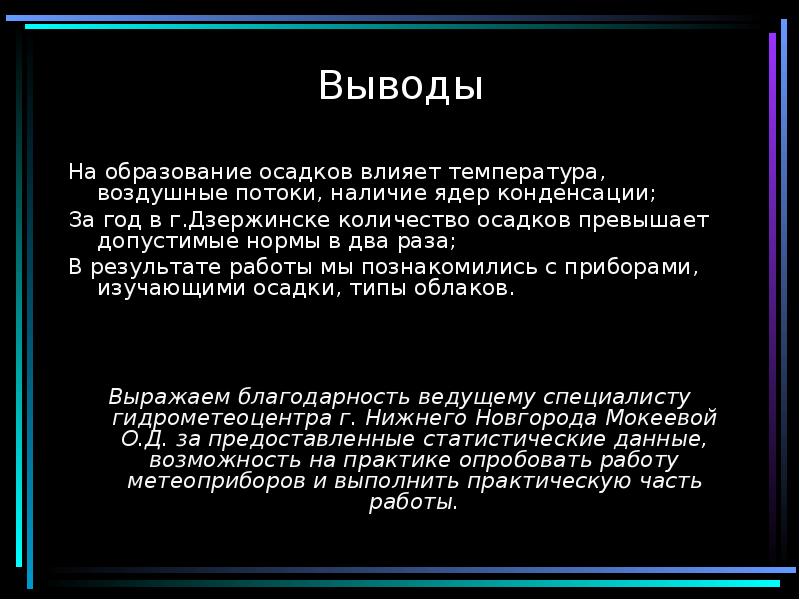 Выводы

На образование осадков влияет температура, воздушные потоки, наличие ядер конденсации;

За год в г.Дзержинске количество осадков превышает допустимые нормы в два раза;

В результате работы мы познакомились с приборами, изучающими осадки, типы облаков.

Выражаем благодарность ведущему специалисту гидрометеоцентра г. Нижнего Новгорода Мокеевой О.Д. за предоставленные статистические данные, возможность на практике опробовать работу метеоприборов и выполнить практическую часть работы.